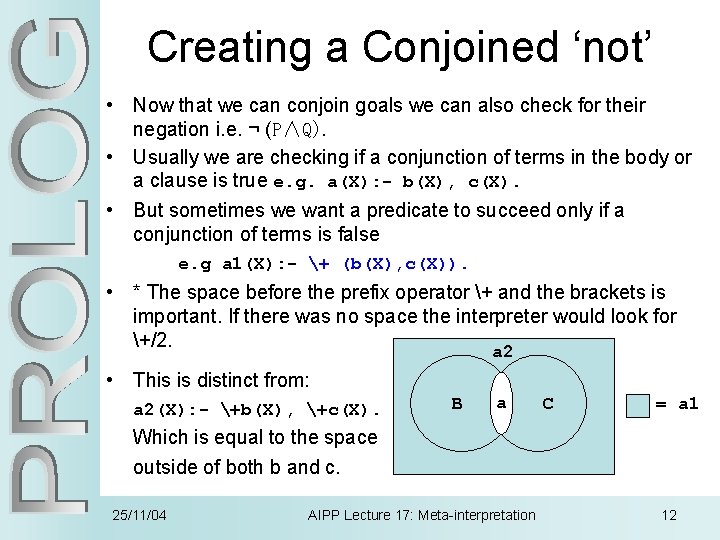 PROLOG

Creating a Conjoined 'not'

• Now that we can conjoin goals we can also check for their negation i.e. $\neg(P \wedge Q)$.
• Usually we are checking if a conjunction of terms in the body or a clause is true e.g. a(X):- b(X), c(X).
• But sometimes we want a predicate to succeed only if a conjunction of terms is false

e.g a1(X):- \+ (b(X),c(X)).

• * The space before the prefix operator \+ and the brackets is important. If there was no space the interpreter would look for \+/2.
• This is distinct from:

a2(X):- \+b(X), \+c(X).

Which is equal to the space outside of both b and c.

a2

B a C

= a1

25/11/04 AIPP Lecture 17: Meta-interpretation 12